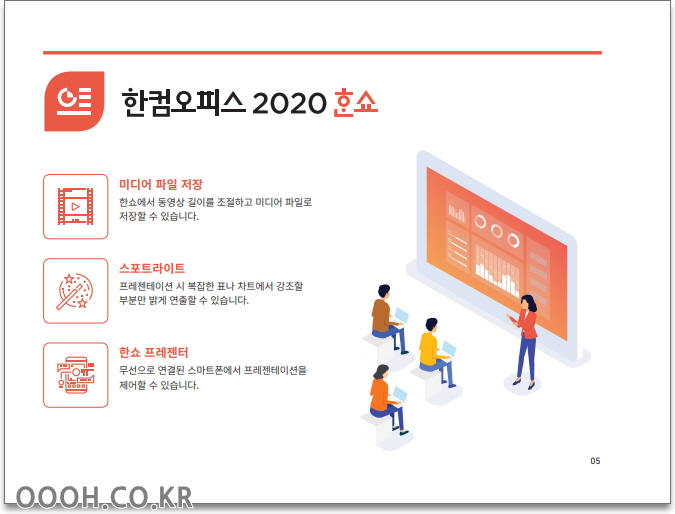 한컴오피스 2020 한쇼

미디어 파일 저장
한쇼에서 동영상 길이를 조절하고 미디어 파일로 저장할 수 있습니다.

스포트라이트
프레젠테이션 시 복잡한 표나 차트에서 강조할 부분만 밝게 연출할 수 있습니다.

한쇼 프레젠터
무선으로 연결된 스마트폰에서 프레젠테이션을 제어할 수 있습니다.

05

OOOH.CO.KR